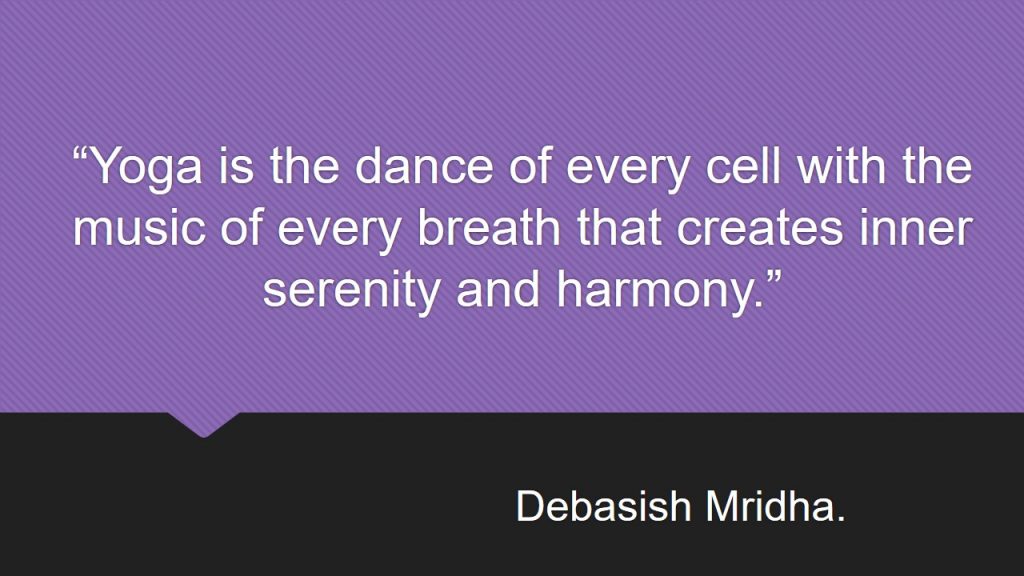 “Yoga is the dance of every cell with the music of every breath that creates inner serenity and harmony.”

Debasish Mridha.